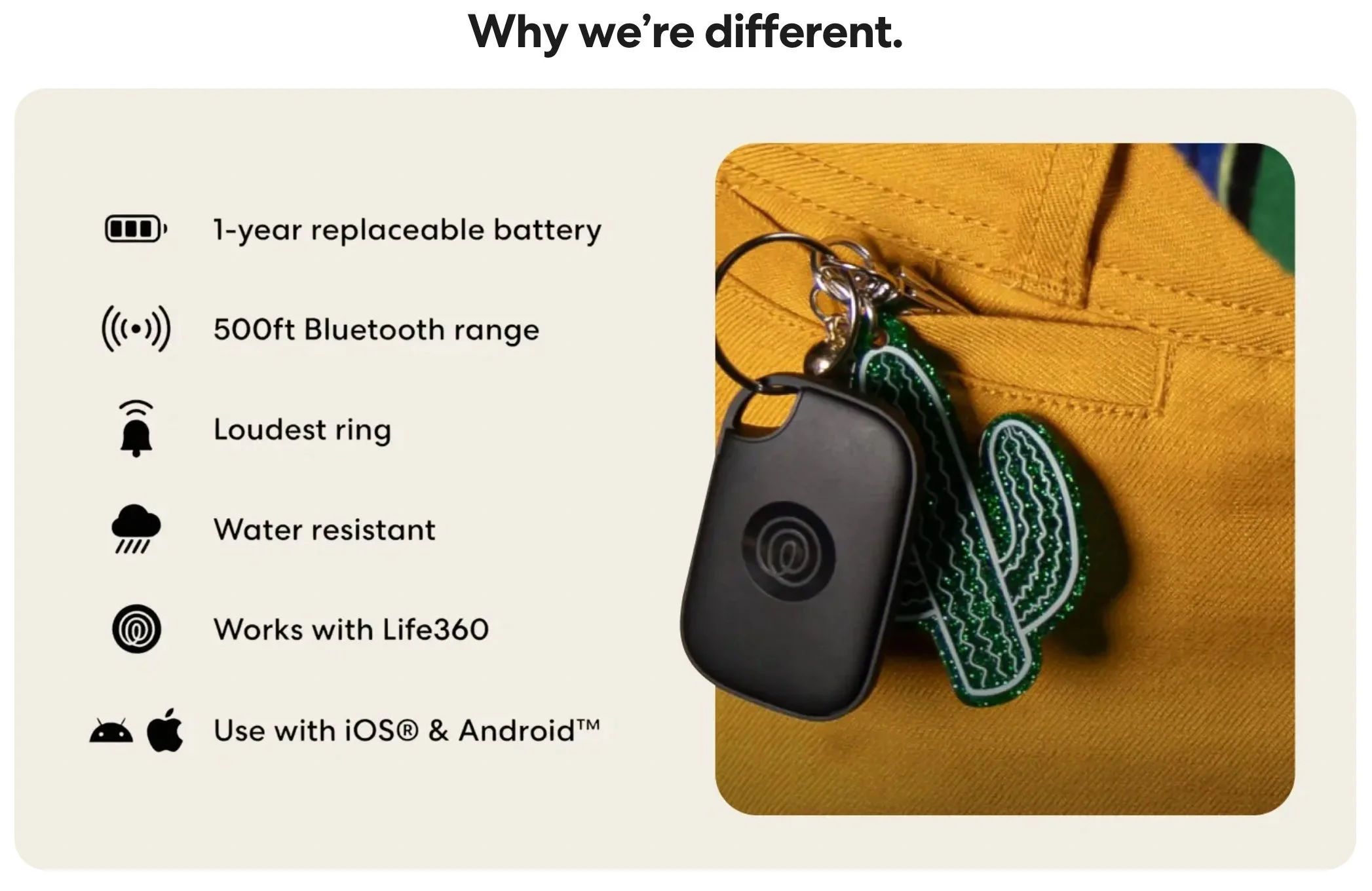 Why we're different.

1-year replaceable battery

500ft Bluetooth range

Loudest ring

Water resistant

Works with Life360

Use with iOS® & Android™